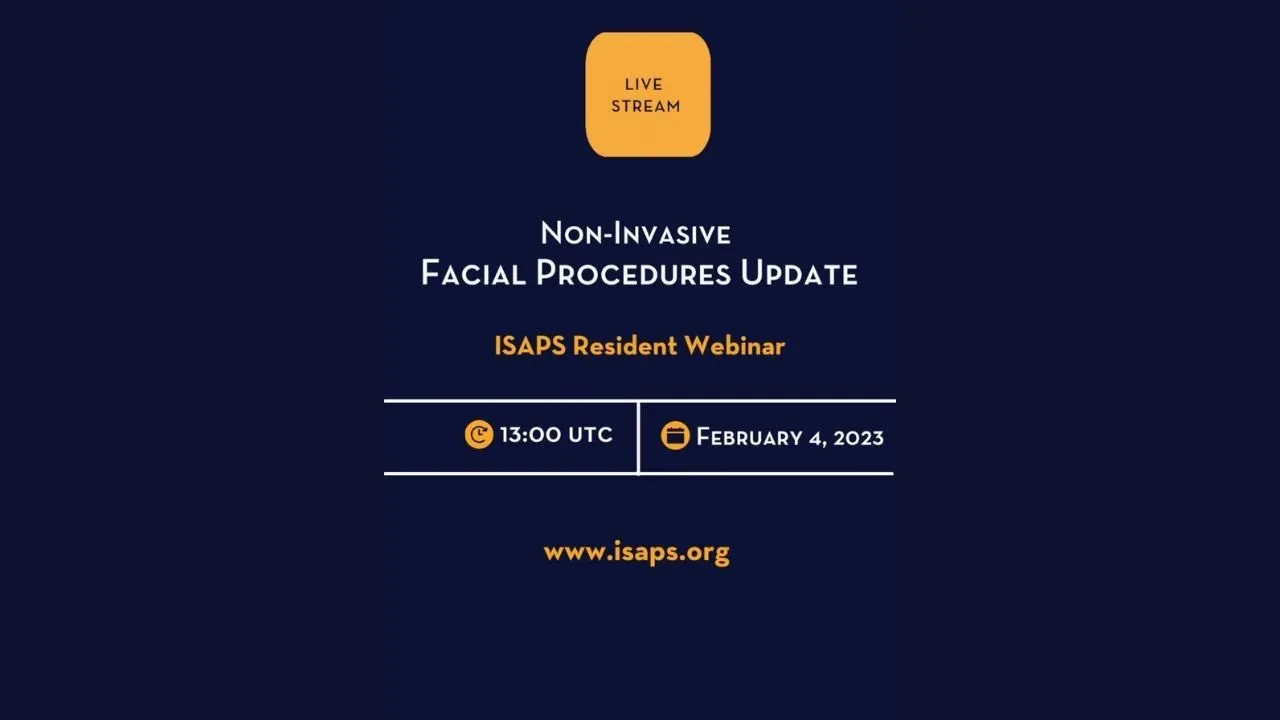 LIVE STREAM

Non-Invasive
Facial Procedures Update

ISAPS Resident Webinar

13:00 UTC

February 4, 2023

www.isaps.org